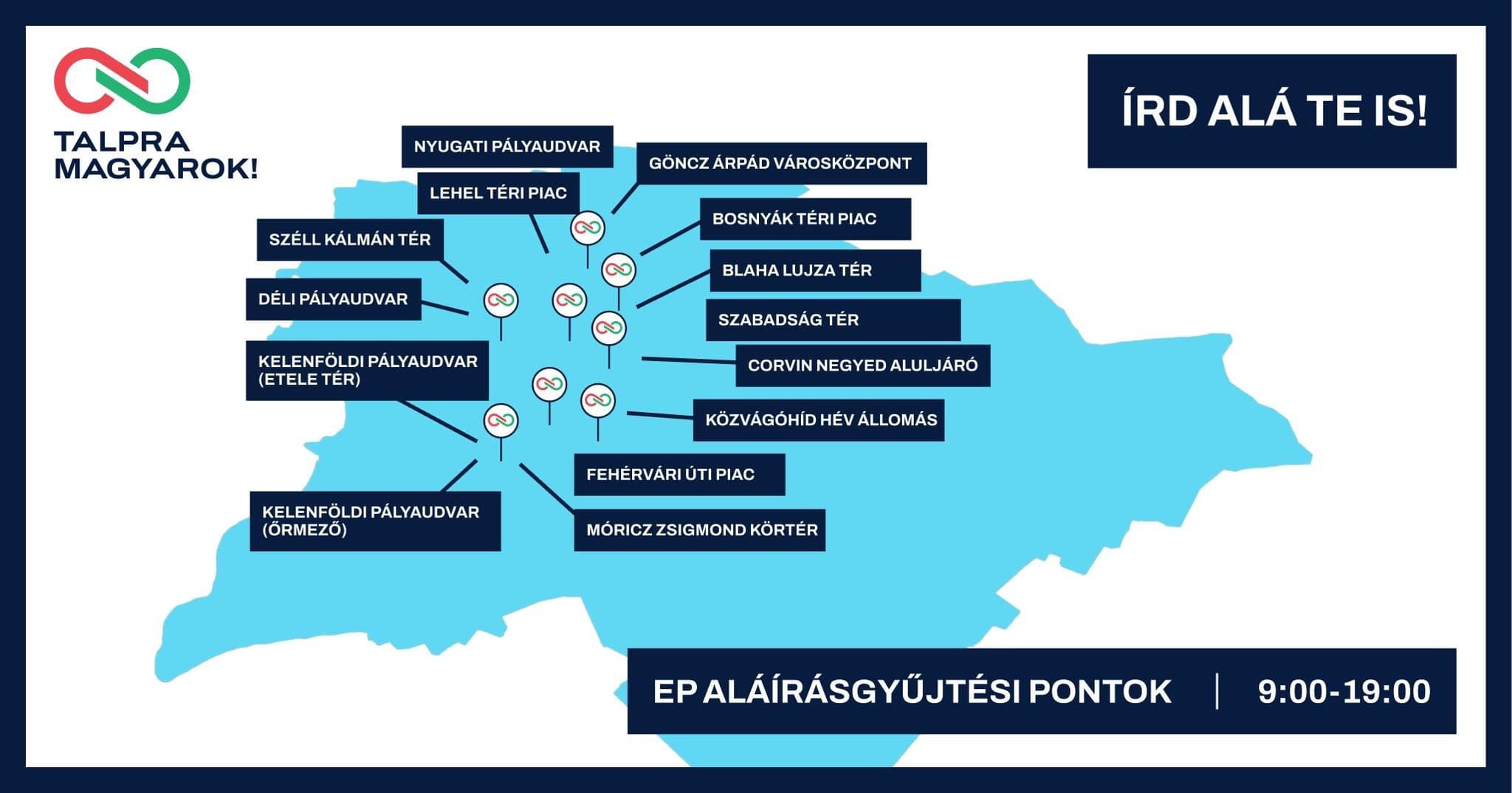 TALPRA MAGYAROK!

ÍRD ALÁ TE IS!

NYUGATI PÁLYAUDVAR

GÖNCZ ÁRPÁD VÁROSKÖZPONT

LEHEL TÉRI PIAC

BOSNYÁK TÉRI PIAC

SZÉLL KÁLMÁN TÉR

BLAHA LUJZA TÉR

DÉLI PÁLYAUDVAR

SZABADSÁG TÉR

KELENFÖLDI PÁLYAUDVAR (ETELE TÉR)

CORVIN NEGYED ALULJÁRÓ

KÖZVÁGÓHÍD HÉV ÁLLOMÁS

FEHÉRVÁRI ÚTI PIAC

KELENFÖLDI PÁLYAUDVAR (ŐRMEZŐ)

MÓRICZ ZSIGMOND KÖRTÉR

EP ALÁÍRÁSGYŰJTÉSI PONTOK | 9:00-19:00